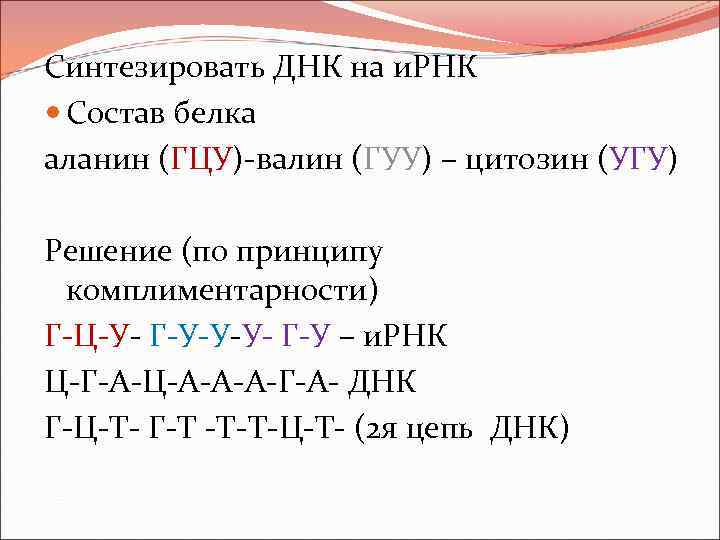 Синтезировать ДНК на иРНК

Состав белка

аланин (ГЦУ)-валин (ГУУ) – цитозин (УГУ)

Решение (по принципу комплиментарности)

Г-Ц-У- Г-У-У-У- Г-У – иРНК

Ц-Г-А-Ц-А-А-А-Г-А- ДНК

Г-Ц-Т- Г-Т -Т-Т-Ц-Т- (2я цепь ДНК)